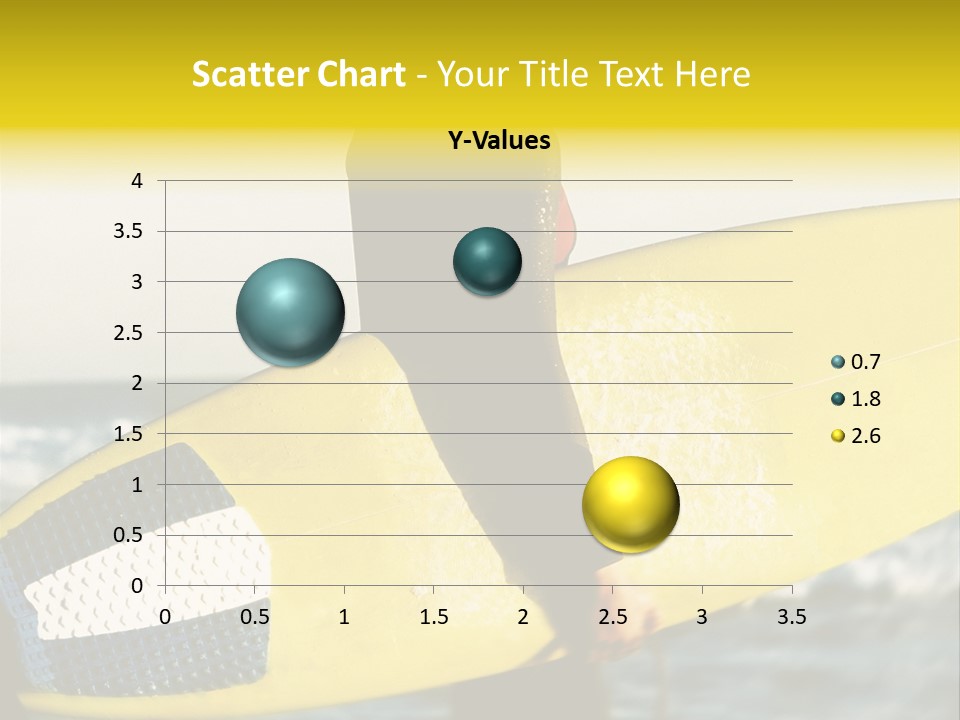 Scatter Chart - Your Title Text Here

Y-Values

4
3.5
3
2.5
2
1.5
1
0.5
0

0 0.5 1 1.5 2 2.5 3 3.5

0.7
1.8
2.6